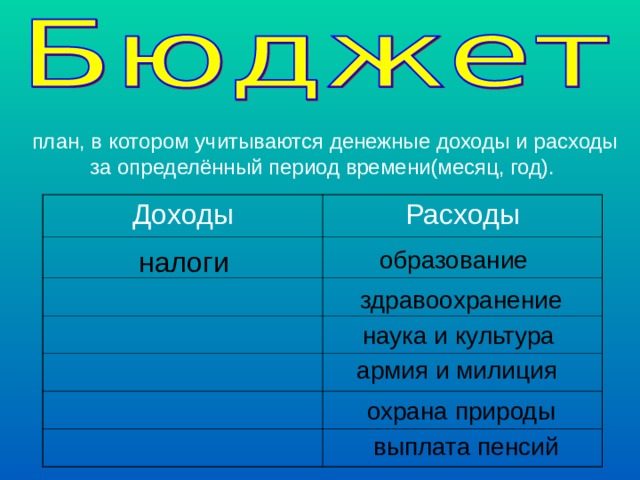 Бюджет

план, в котором учитываются денежные доходы и расходы за определённый период времени(месяц, год).

| Доходы | Расходы |
|---|---|
| налоги | образование |
| | здравоохранение |
| | наука и культура |
| | армия и милиция |
| | охрана природы |
| | выплата пенсий |